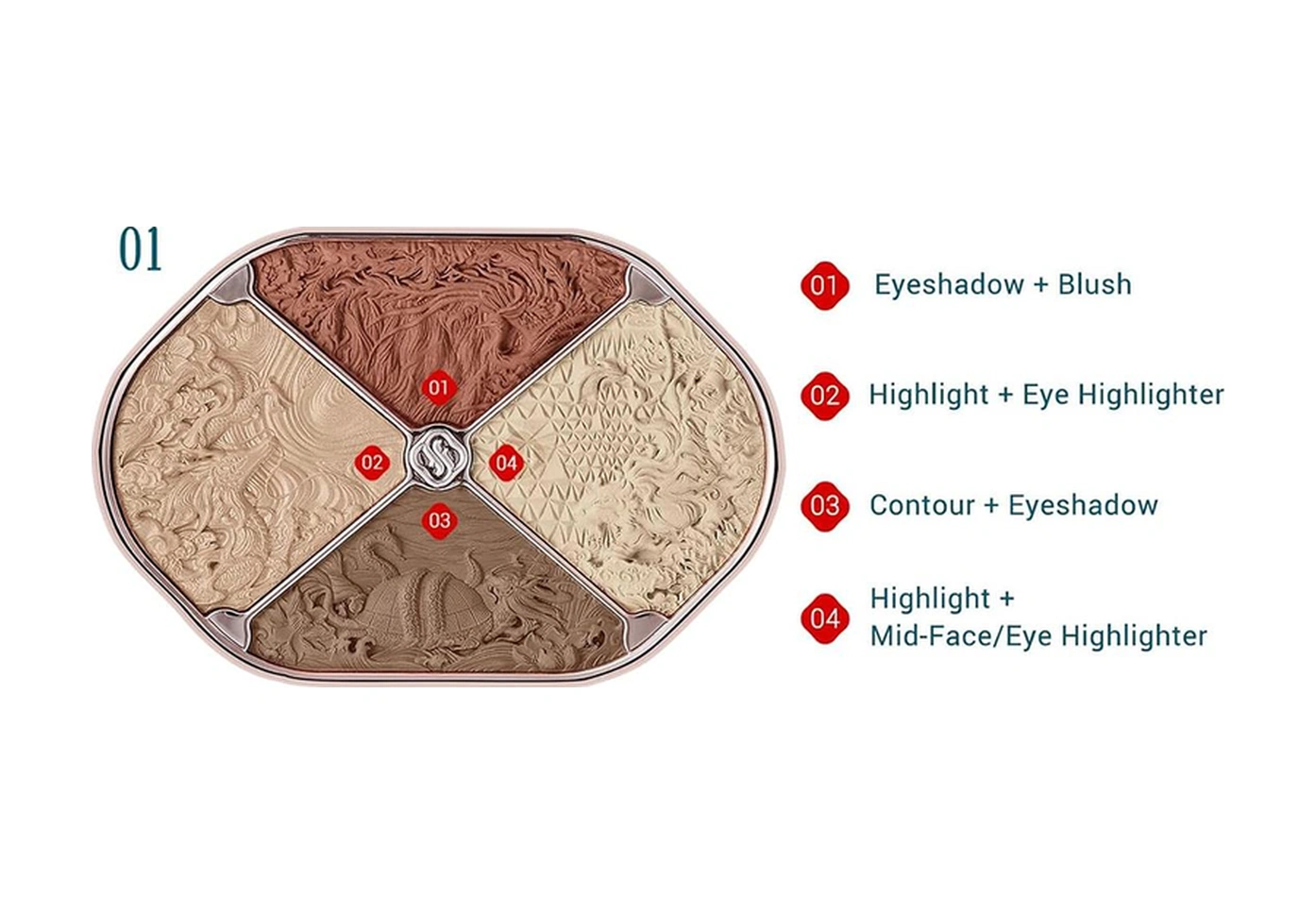 01

01

02

04

03

01 Eyeshadow + Blush

02 Highlight + Eye Highlighter

03 Contour + Eyeshadow

04 Highlight + Mid-Face/Eye Highlighter